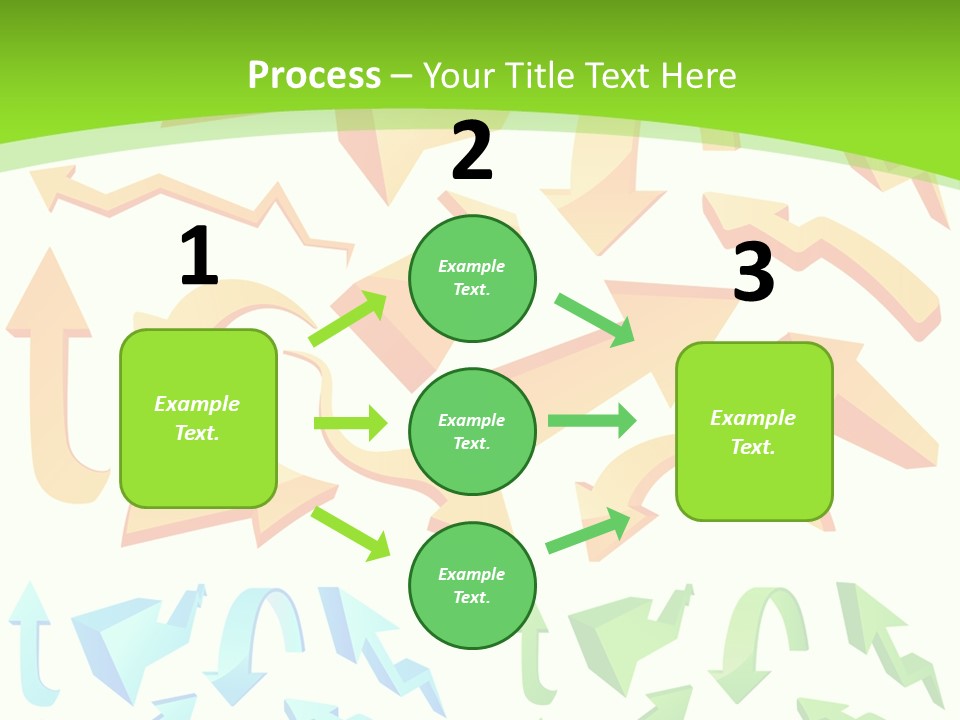 Process – Your Title Text Here

1

Example Text.

2

Example Text.

Example Text.

Example Text.

3

Example Text.